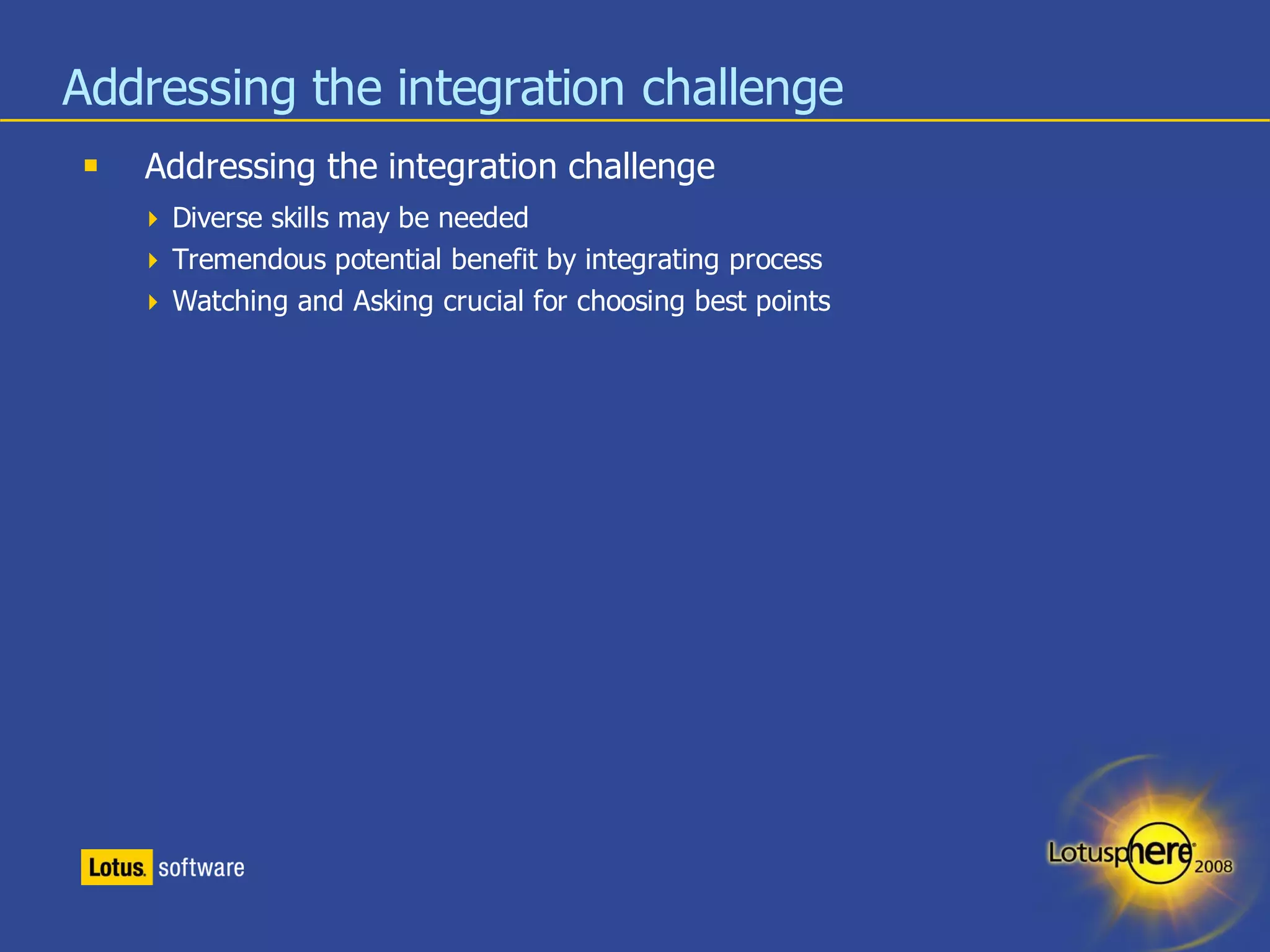 Addressing the integration challenge

Addressing the integration challenge

Diverse skills may be needed

Tremendous potential benefit by integrating process

Watching and Asking crucial for choosing best points

Lotus. software

Lotusphere 2008